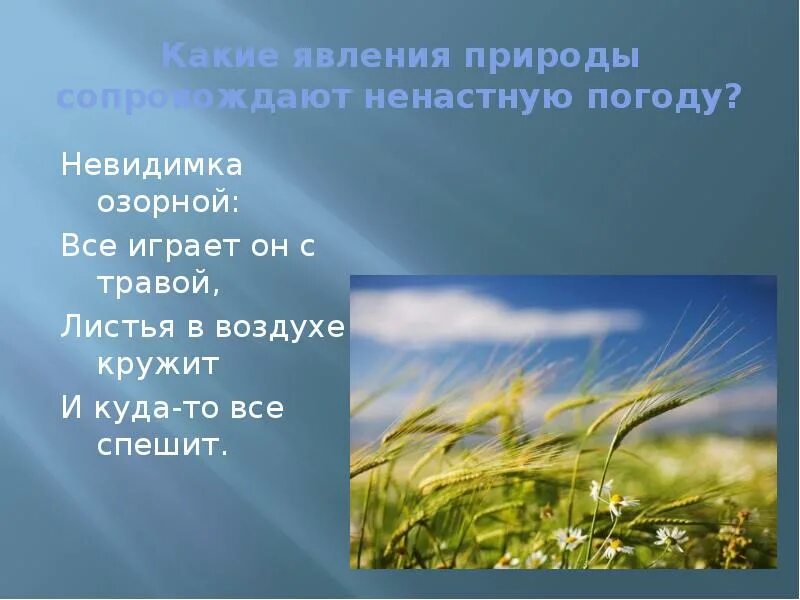 Какие явления природы сопровождают ненастную погоду?

Невидимка озорной:

Все играет он с травой,

Листья в воздухе кружит

И куда-то все спешит.